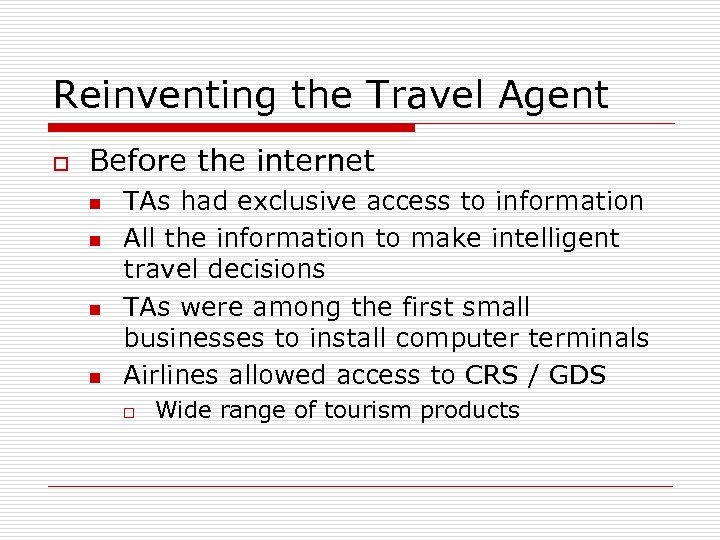 Reinventing the Travel Agent

Before the internet

TAs had exclusive access to information

All the information to make intelligent travel decisions

TAs were among the first small businesses to install computer terminals

Airlines allowed access to CRS / GDS

Wide range of tourism products